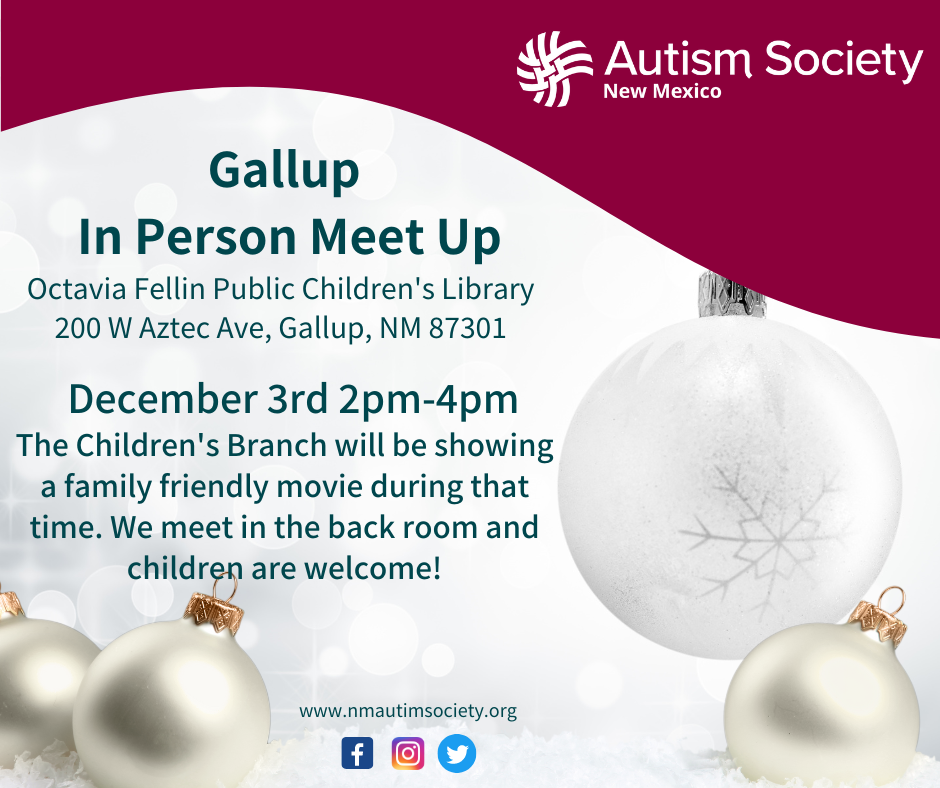 Autism Society
New Mexico

Gallup
In Person Meet Up
Octavia Fellin Public Children's Library
200 W Aztec Ave, Gallup, NM 87301

December 3rd 2pm-4pm
The Children's Branch will be showing a family friendly movie during that time. We meet in the back room and children are welcome!

www.nmautimsociety.org